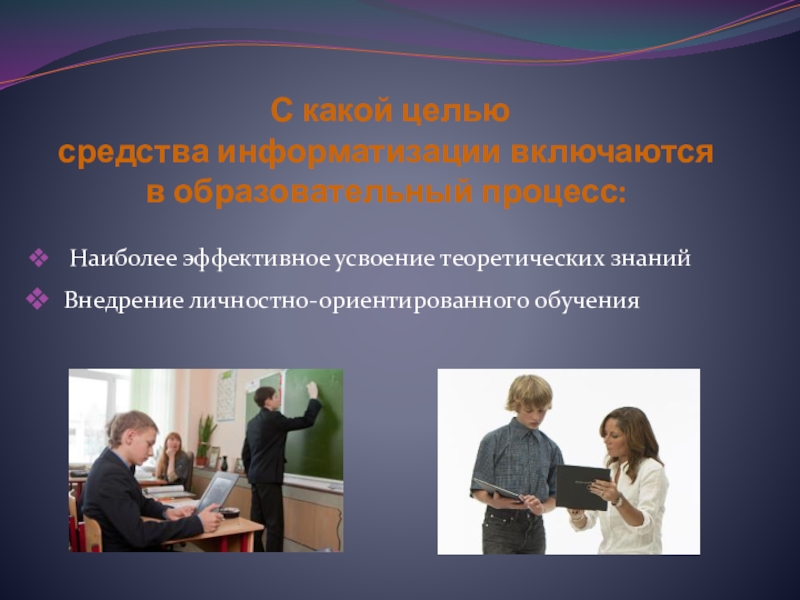 С какой целью
средства информатизации включаются
в образовательный процесс:

❖ Наиболее эффективное усвоение теоретических знаний
❖ Внедрение личностно-ориентированного обучения